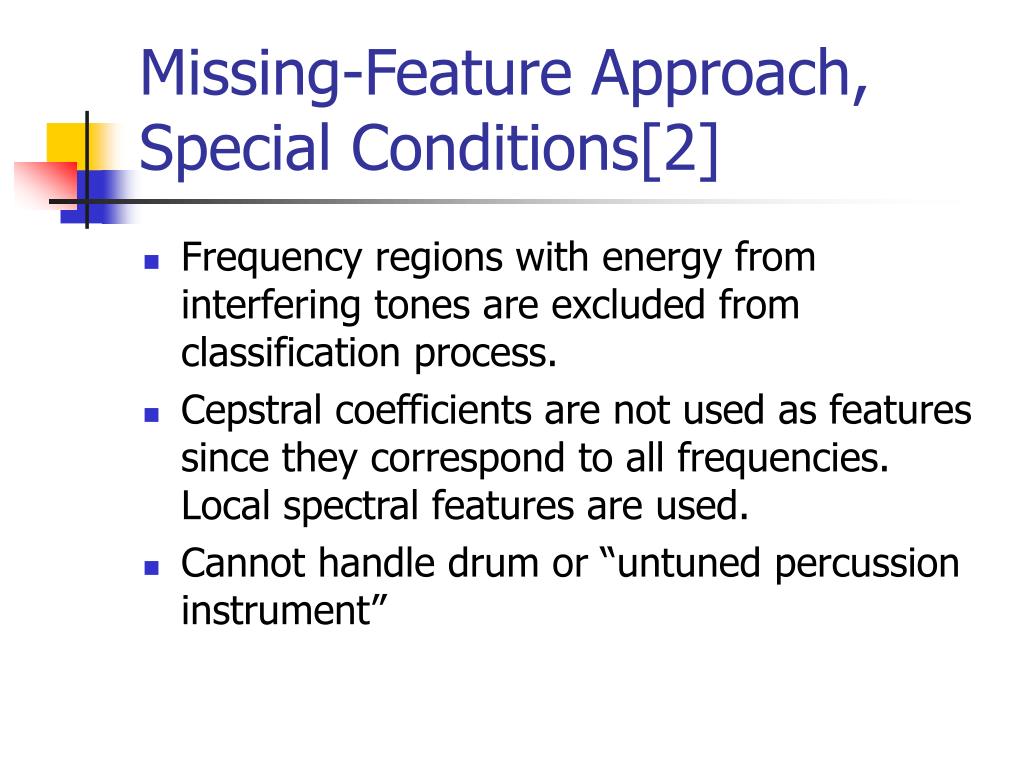 Missing-Feature Approach, Special Conditions[2]

- Frequency regions with energy from interfering tones are excluded from classification process.
- Cepstral coefficients are not used as features since they correspond to all frequencies. Local spectral features are used.
- Cannot handle drum or “untuned percussion instrument”